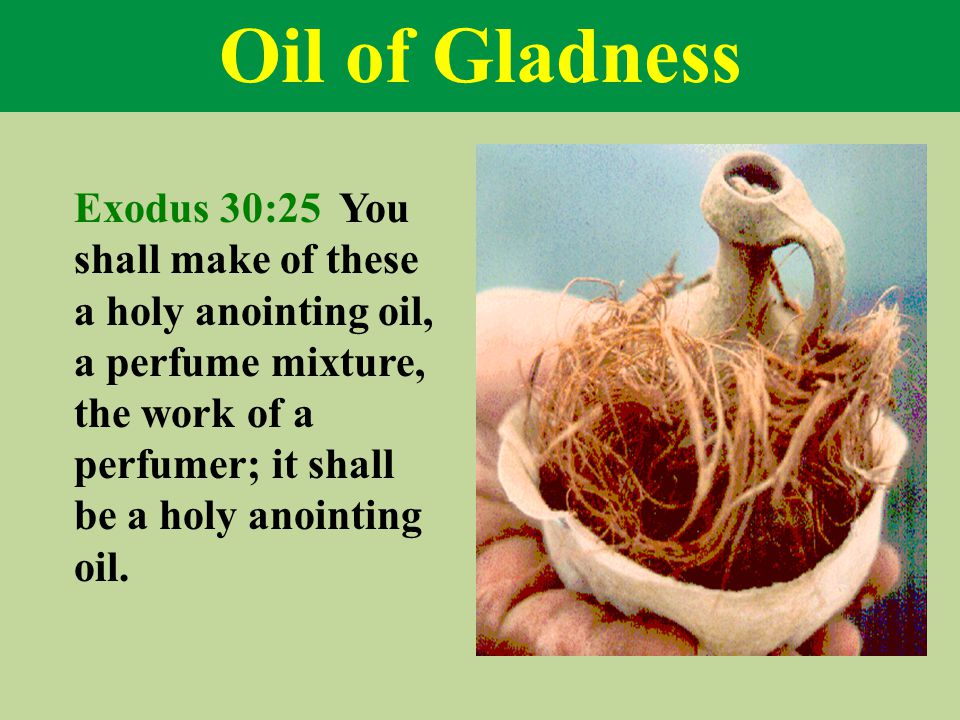 Oil of Gladness

Exodus 30:25 You shall make of these a holy anointing oil, a perfume mixture, the work of a perfumer; it shall be a holy anointing oil.